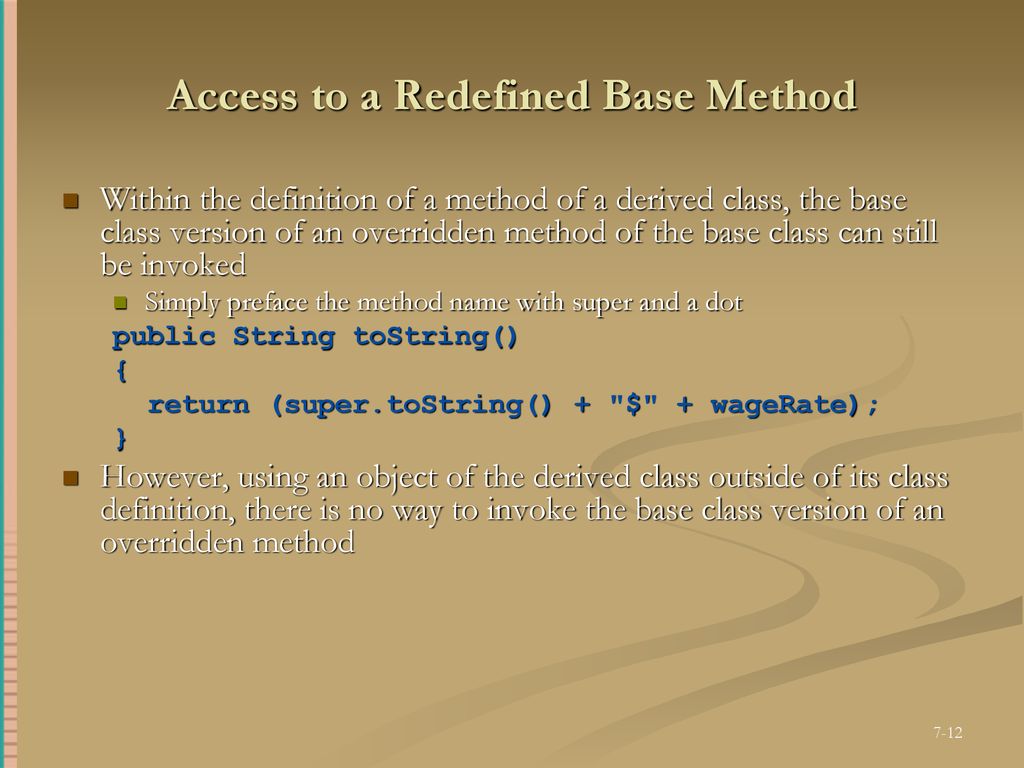 Access to a Redefined Base Method

Within the definition of a method of a derived class, the base class version of an overridden method of the base class can still be invoked

Simply preface the method name with super and a dot

public String toString()
{
 return (super.toString() + "$" + wageRate);
}

However, using an object of the derived class outside of its class definition, there is no way to invoke the base class version of an overridden method

7-12